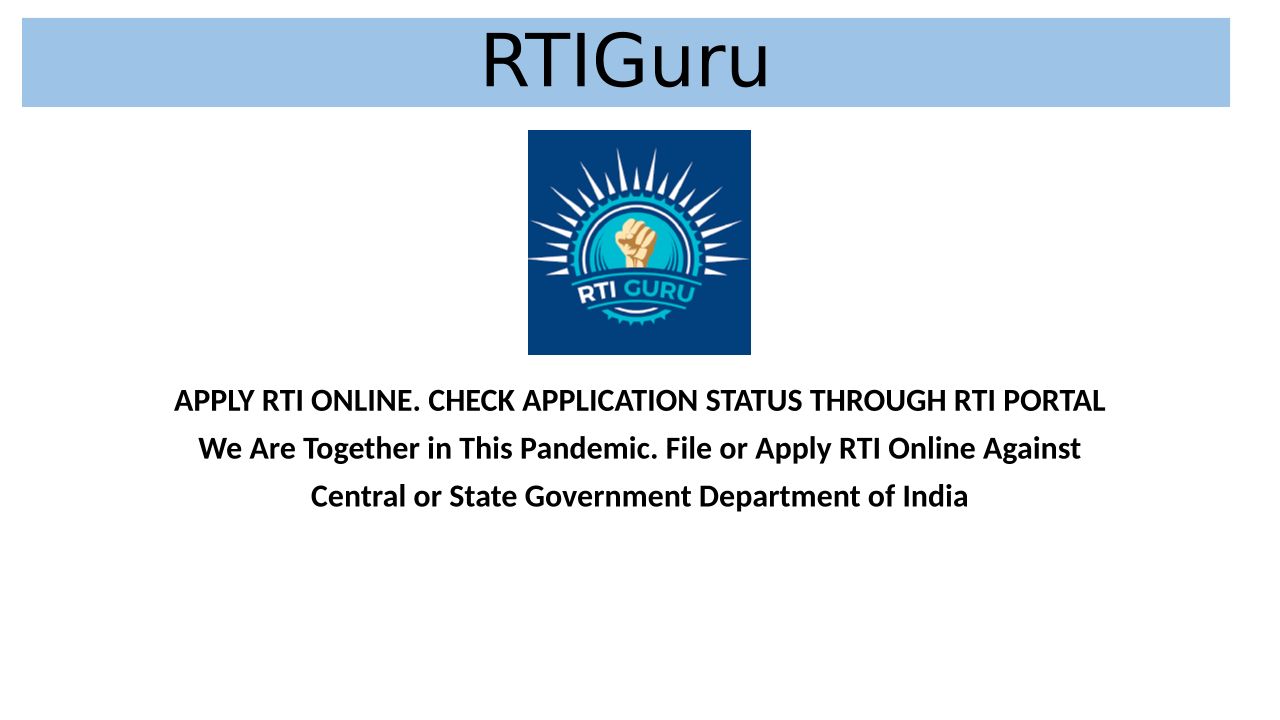 RTIGuru

RTI GURU

APPLY RTI ONLINE. CHECK APPLICATION STATUS THROUGH RTI PORTAL

We Are Together in This Pandemic. File or Apply RTI Online Against Central or State Government Department of India